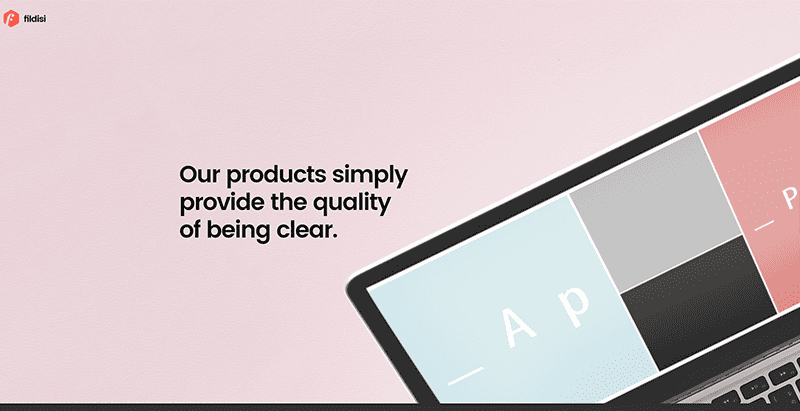 fildisi

Our products simply provide the quality of being clear.

_ A p

_ P